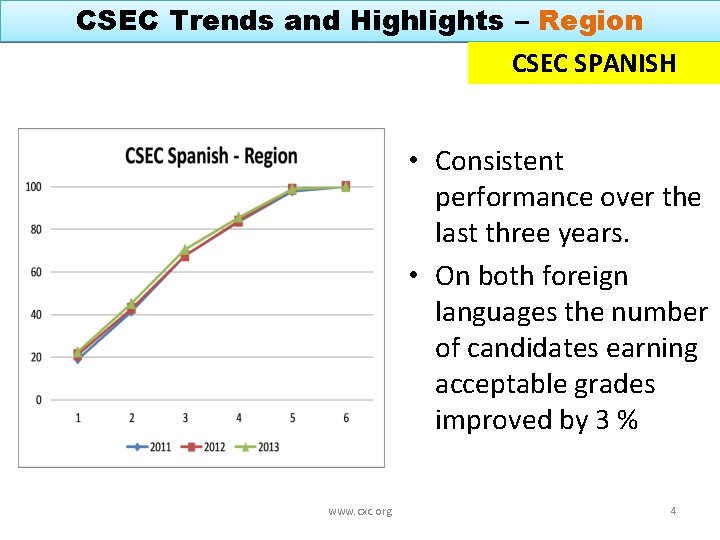 CSEC Trends and Highlights – Region

CSEC SPANISH

CSEC Spanish - Region

100
80
60
40
20
0

1 2 3 4 5 6

2011 2012 2013

• Consistent performance over the last three years.
• On both foreign languages the number of candidates earning acceptable grades improved by 3 %

www.cxc.org

4